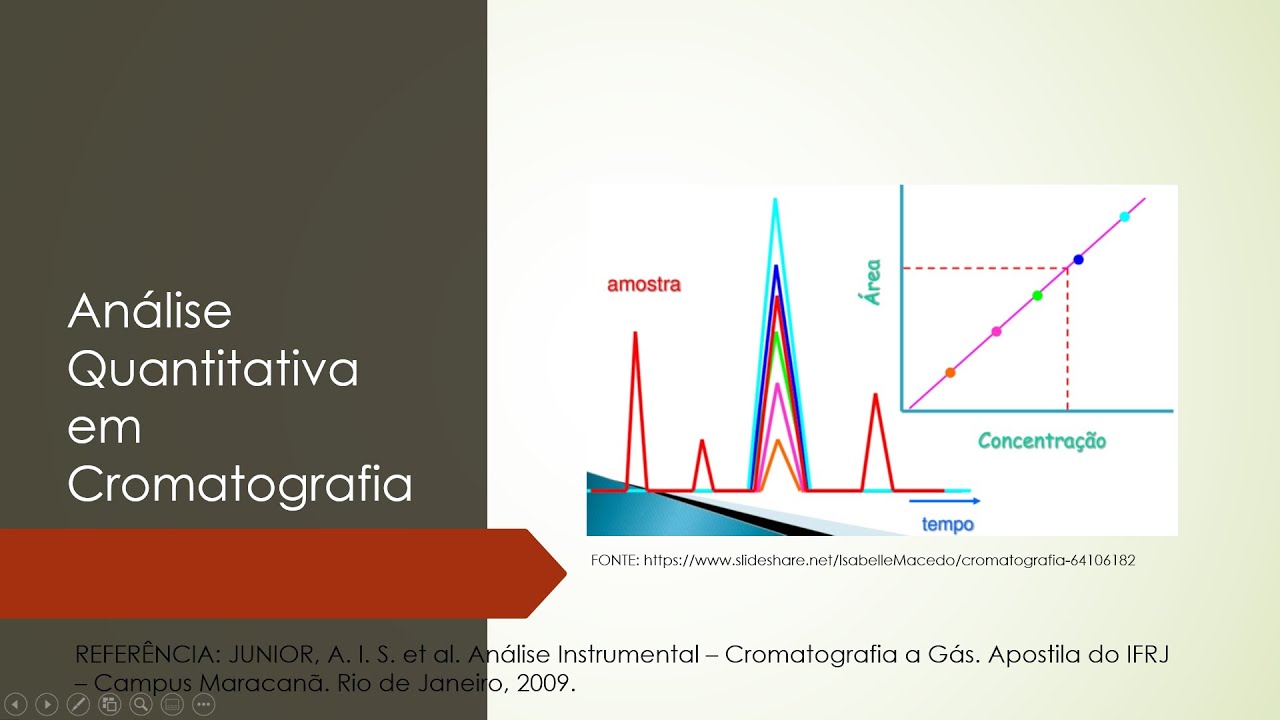 Análise Quantitativa em Cromatografia

amostra

Área

Concentração

tempo

FONTE: https://www.slideshare.net/IsabelleMacedo/cromatografia-64106182

REFERÊNCIA: JUNIOR, A. I. S. et al. Análise Instrumental – Cromatografia a Gás. Apostila do IFRJ – Campus Maracanã. Rio de Janeiro, 2009.